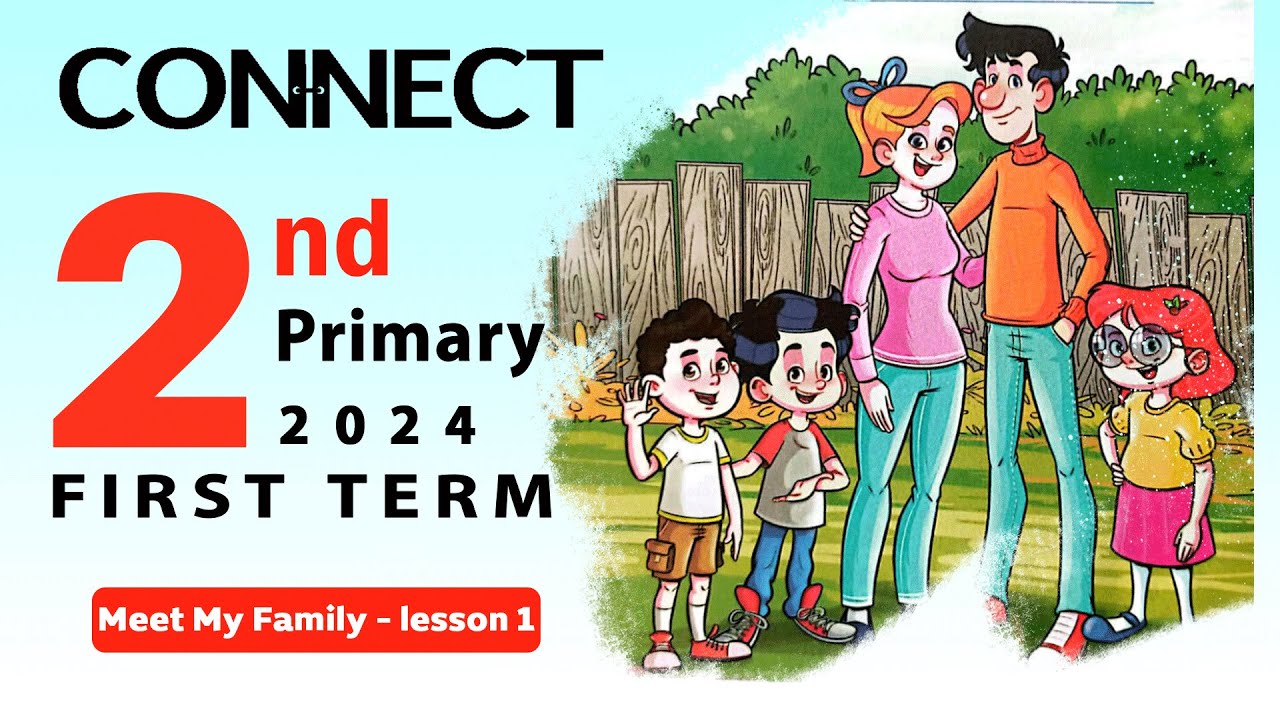 CONNECT

2nd Primary

2024

FIRST TERM

Meet My Family - lesson 1